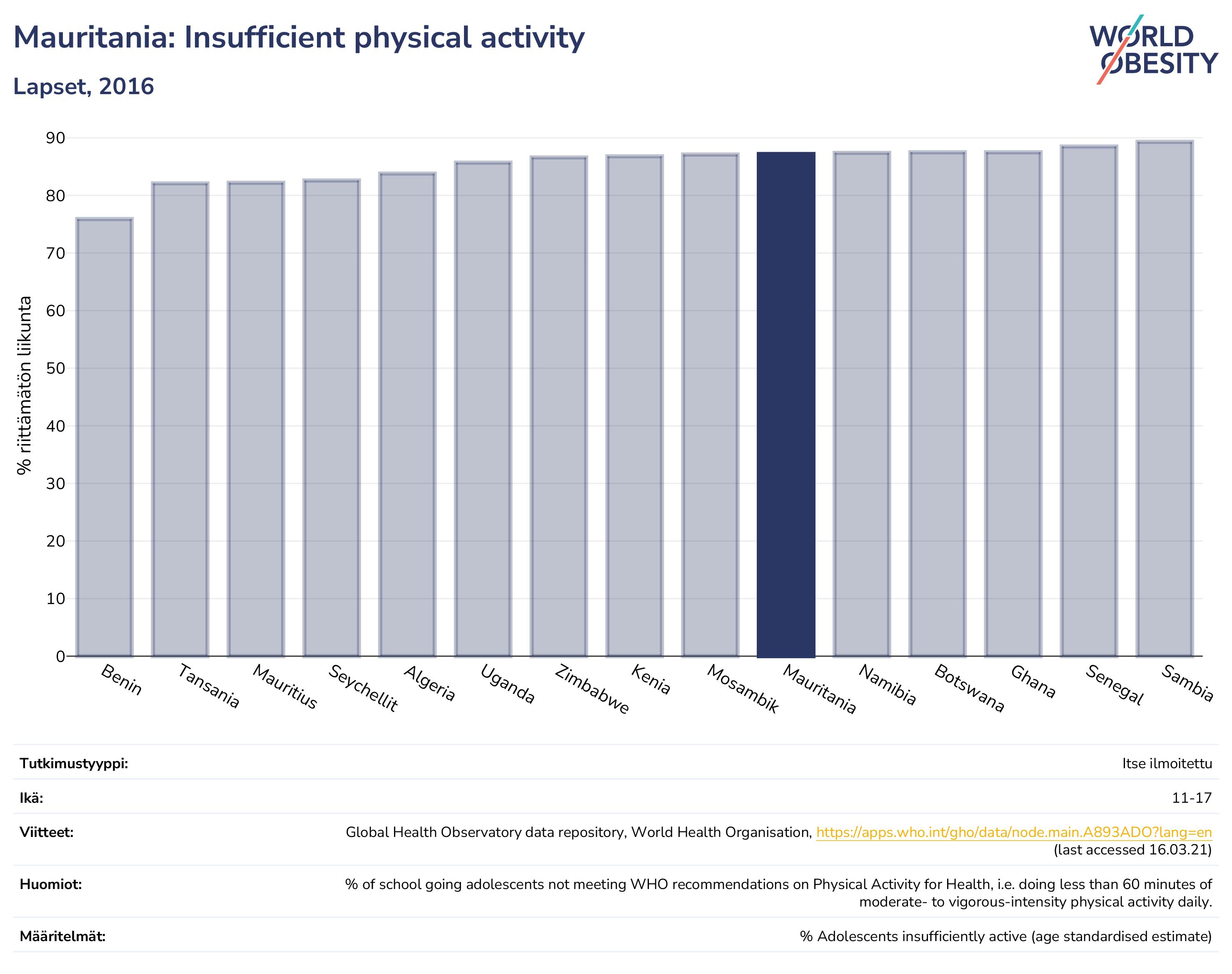 Mauritania: Insufficient physical activity

Lapset, 2016

WORLD OBESITY

% riittämätön liikunta

90
80
70
60
50
40
30
20
10
0

Benin
Tansania
Mauritius
Seychellit
Algeria
Uganda
Zimbabwe
Kenia
Mosambik
Mauritania
Namibia
Botswana
Ghana
Senegal
Sambia

| | |
|---|---|
| Tutkimustyyppi: | Itse ilmoitettu |
| Ikä: | 11-17 |
| Viitteet: | Global Health Observatory data repository, World Health Organisation, https://apps.who.int/gho/data/node.main.A893ADO?lang=en (last accessed 16.03.21) |
| Huomiot: | % of school going adolescents not meeting WHO recommendations on Physical Activity for Health, i.e. doing less than 60 minutes of moderate- to vigorous-intensity physical activity daily. |
| Määritelmät: | % Adolescents insufficiently active (age standardised estimate) |